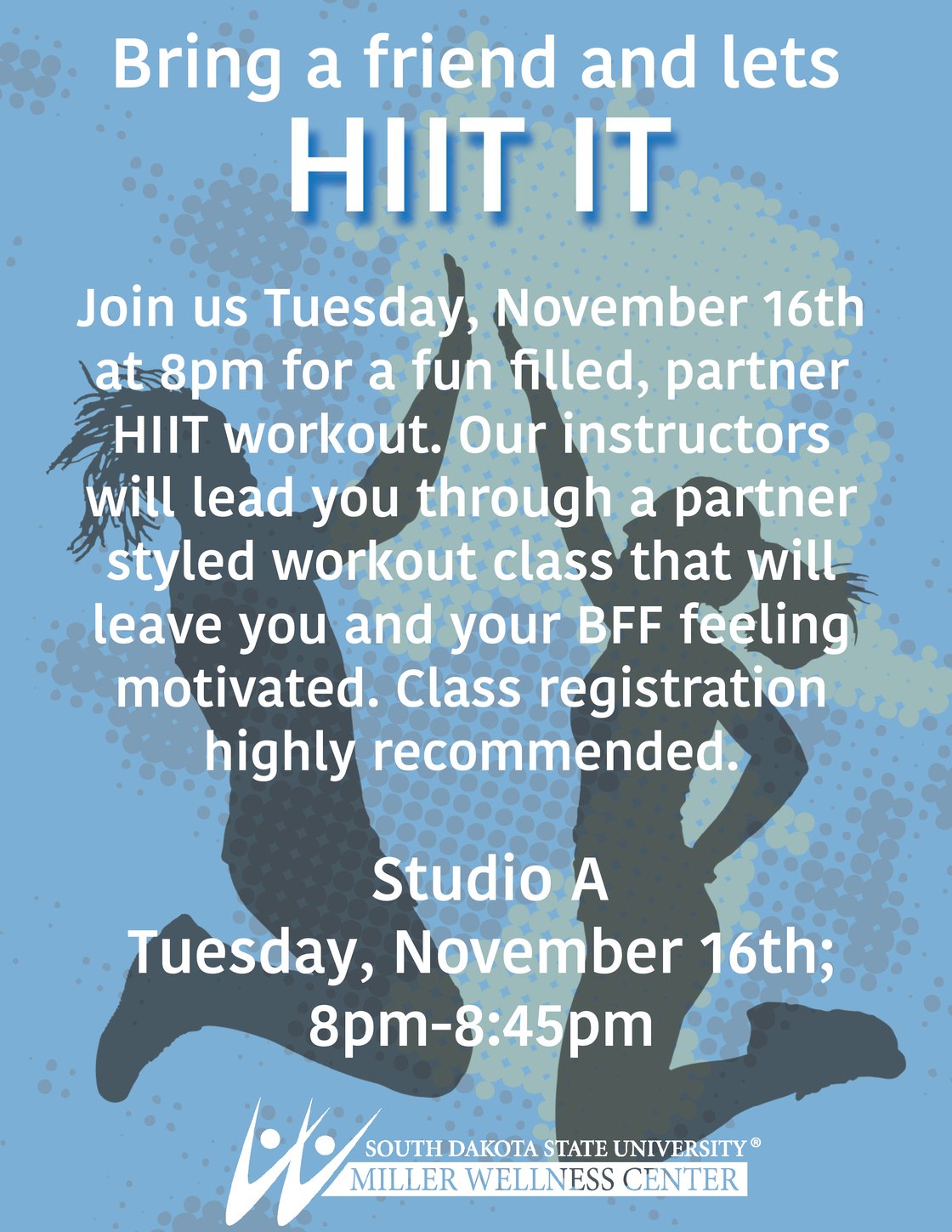 Bring a friend and lets
HIIT IT

Join us Tuesday, November 16th at 8pm for a fun filled, partner HIIT workout. Our instructors will lead you through a partner styled workout class that will leave you and your BFF feeling motivated. Class registration highly recommended.

Studio A
Tuesday, November 16th;
8pm-8:45pm

SOUTH DAKOTA STATE UNIVERSITY®
MILLER WELLNESS CENTER